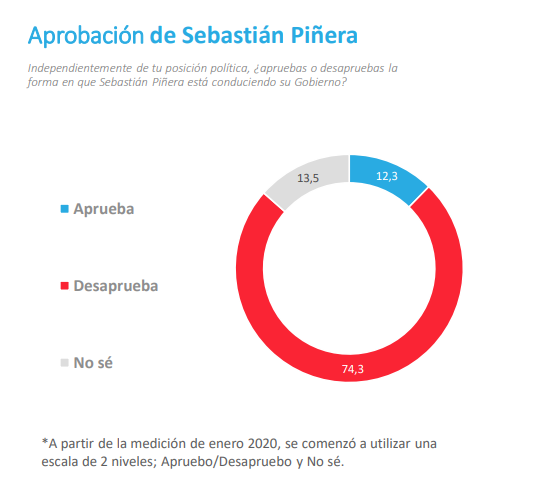 Aprobación de Sebastián Piñera

Independientemente de tu posición política, ¿apruebas o desapruebas la forma en que Sebastián Piñera está conduciendo su Gobierno?

Aprueba

Desaprueba

No sé

13,5

12,3

74,3

*A partir de la medición de enero 2020, se comenzó a utilizar una escala de 2 niveles; Apruebo/Desapruebo y No sé.